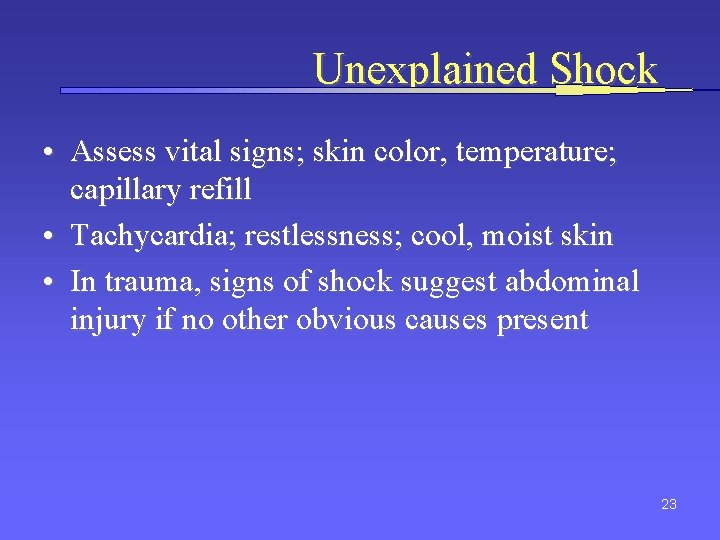 Unexplained Shock

• Assess vital signs; skin color, temperature; capillary refill
• Tachycardia; restlessness; cool, moist skin
• In trauma, signs of shock suggest abdominal injury if no other obvious causes present

23